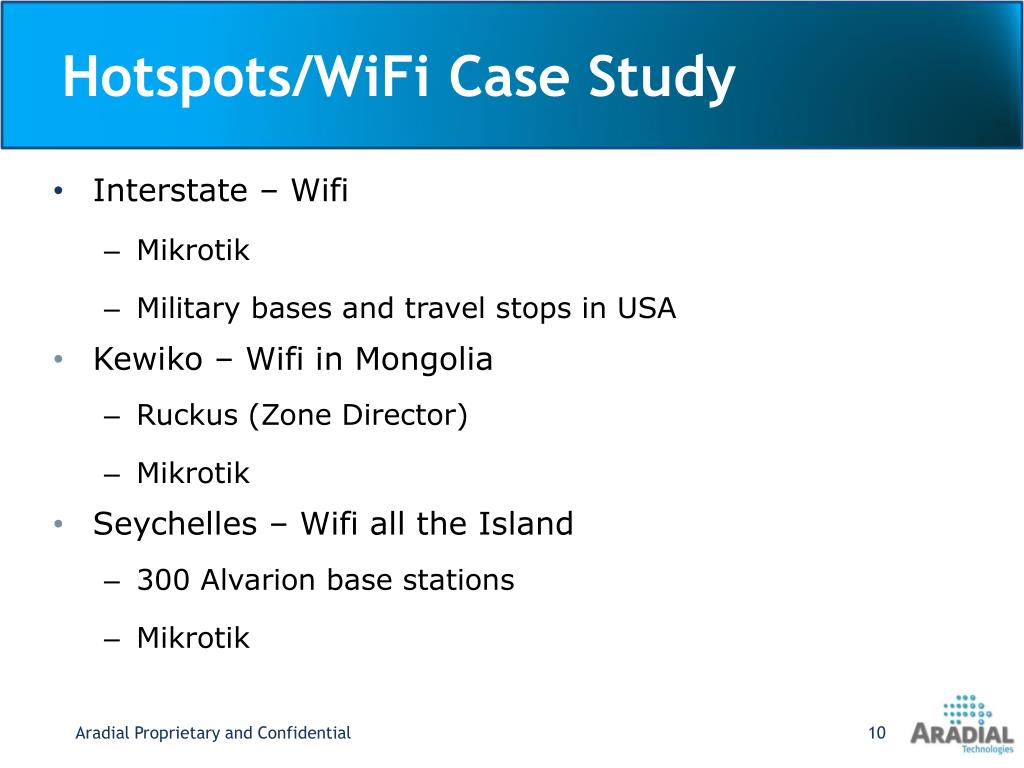 Hotspots/WiFi Case Study

• Interstate – Wifi
– Mikrotik
– Military bases and travel stops in USA
• Kewiko – Wifi in Mongolia
– Ruckus (Zone Director)
– Mikrotik
• Seychelles – Wifi all the Island
– 300 Alvarion base stations
– Mikrotik

Aradial Proprietary and Confidential

10

ARADIAL Technologies